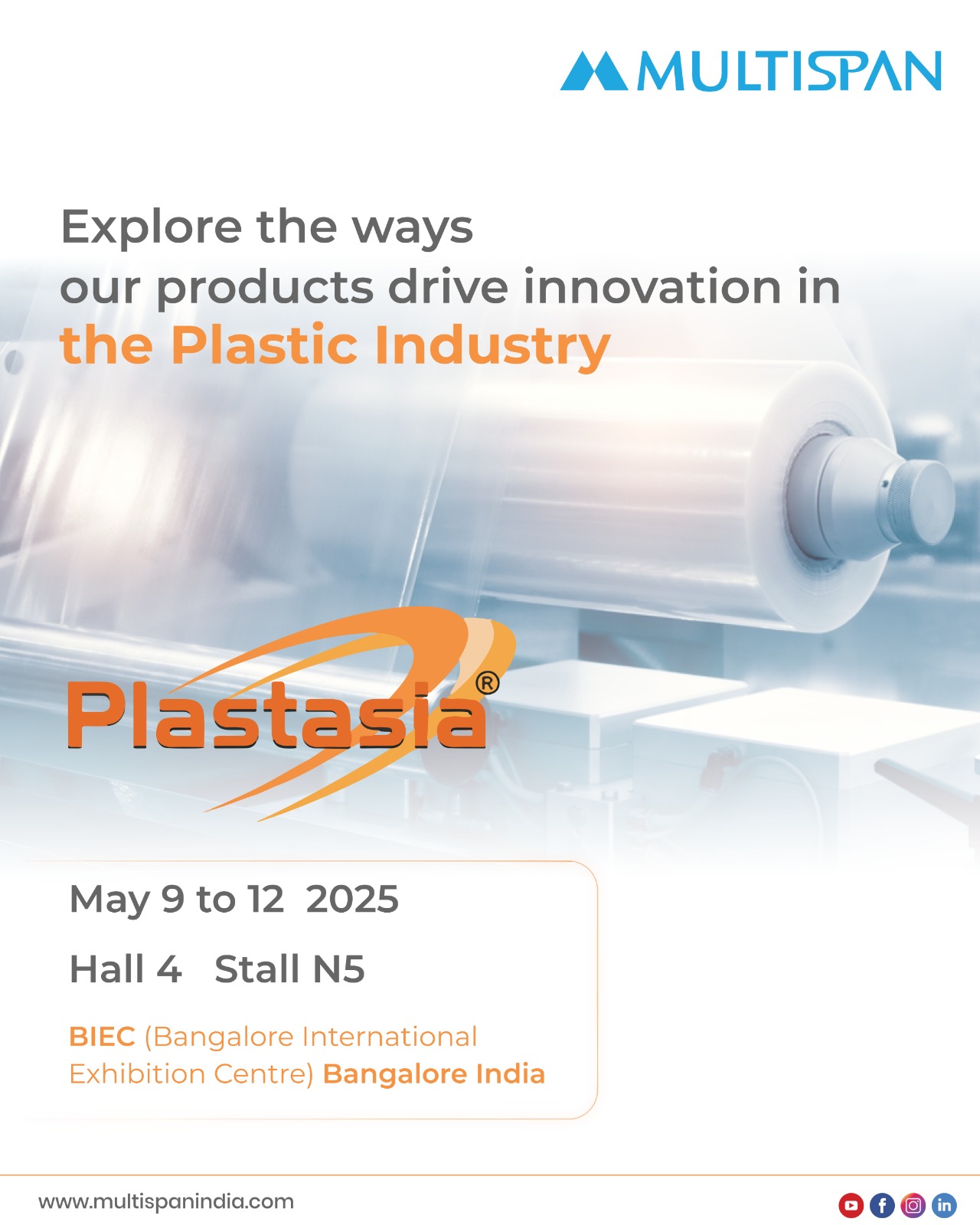 MULTISPAN

Explore the ways our products drive innovation in the Plastic Industry

Plastasia®

May 9 to 12 2025

Hall 4 Stall N5

BIEC (Bangalore International Exhibition Centre) Bangalore India

www.multispanindia.com